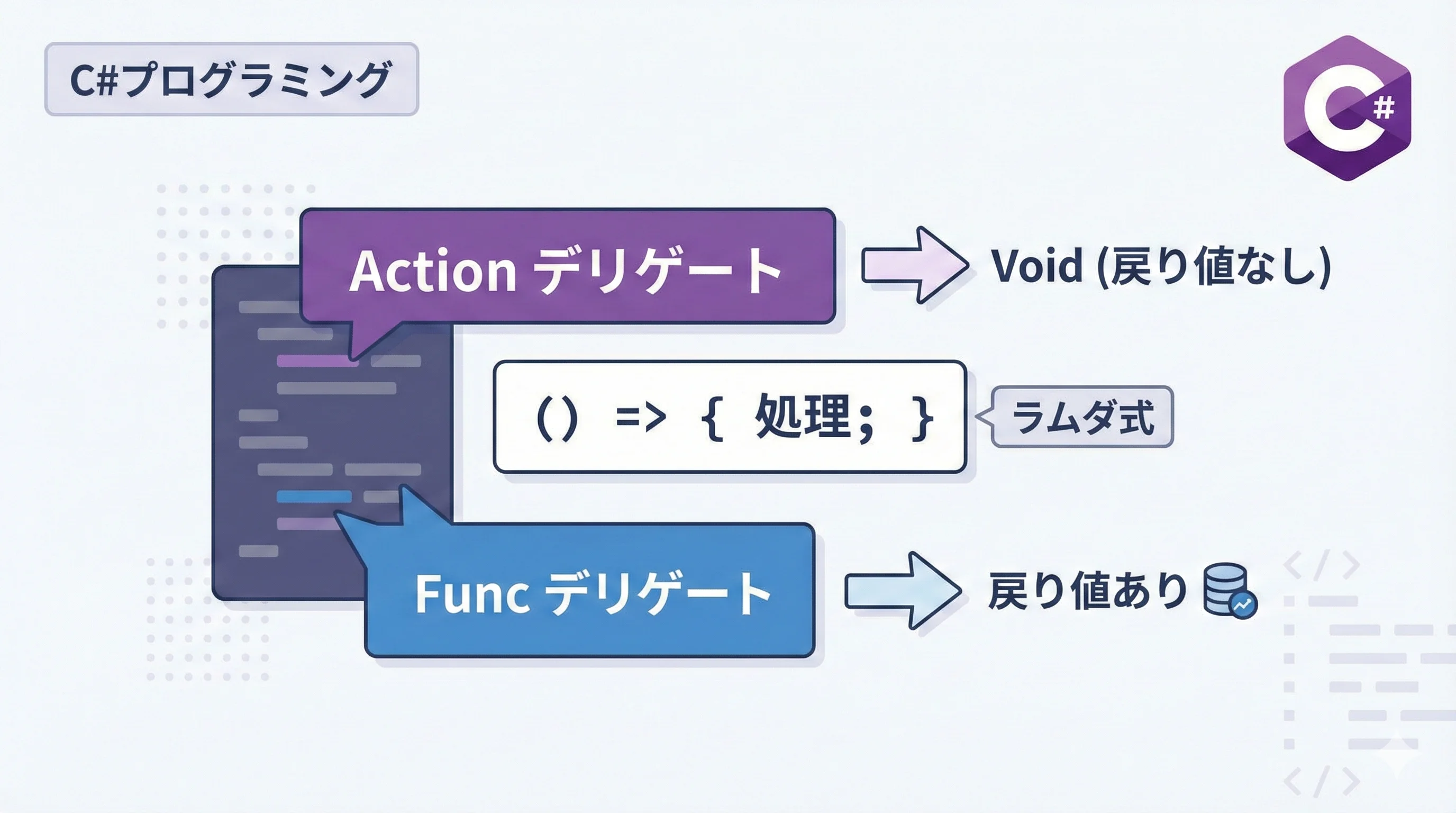 C#プログラミング

C#

Action デリゲート

Void (戻り値なし)

() => { 処理; }

ラムダ式

Func デリゲート

戻り値あり

</>

</>